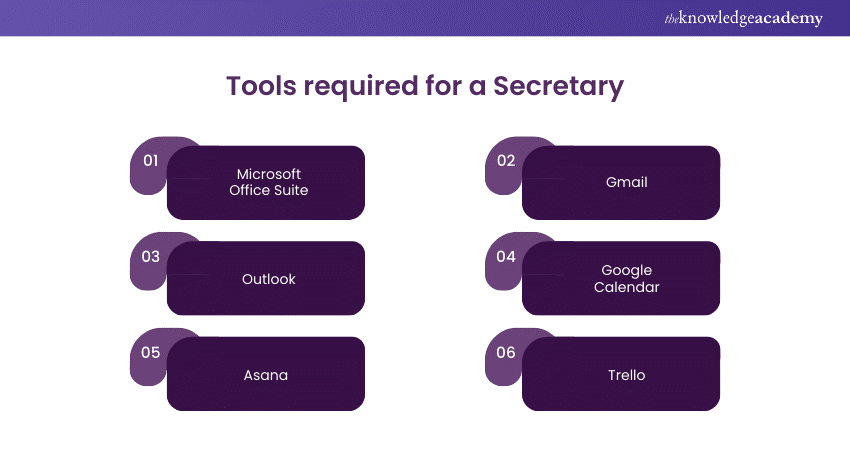 theknowledgeacademy

Tools required for a Secretary

01 Microsoft Office Suite

02 Gmail

03 Outlook

04 Google Calendar

05 Asana

06 Trello